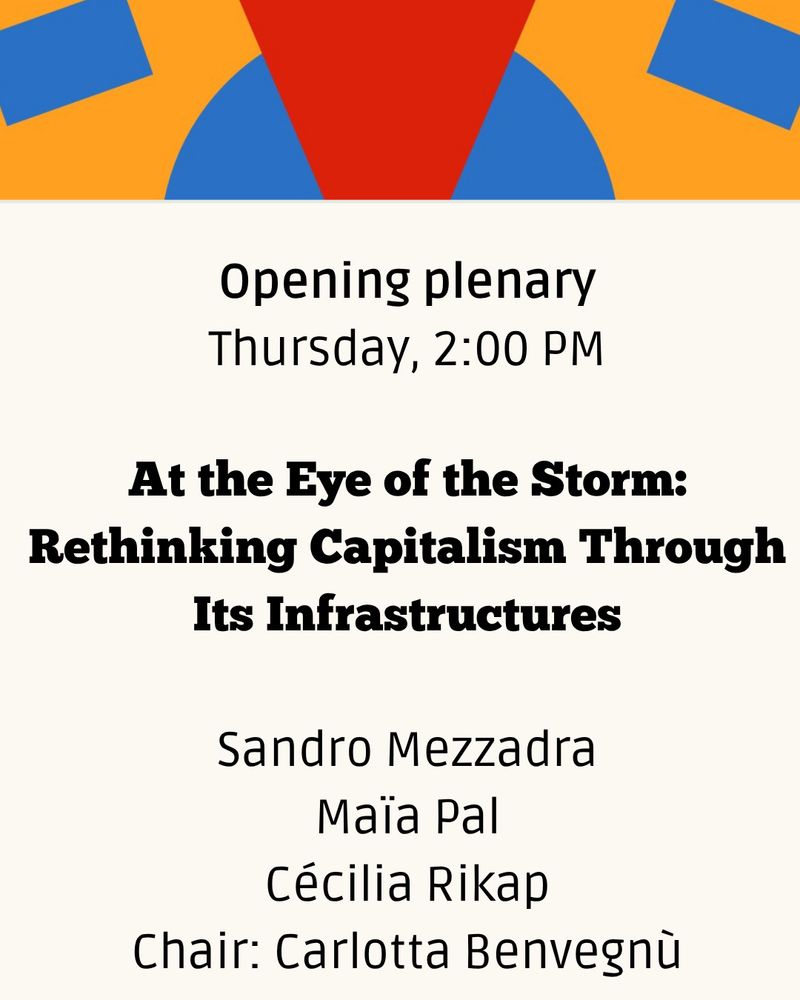 Opening plenary
Thursday, 2:00 PM

At the Eye of the Storm: Rethinking Capitalism Through Its Infrastructures

Sandro Mezzadra
Maïa Pal
Cécilia Rikap
Chair: Carlotta Benvegnù